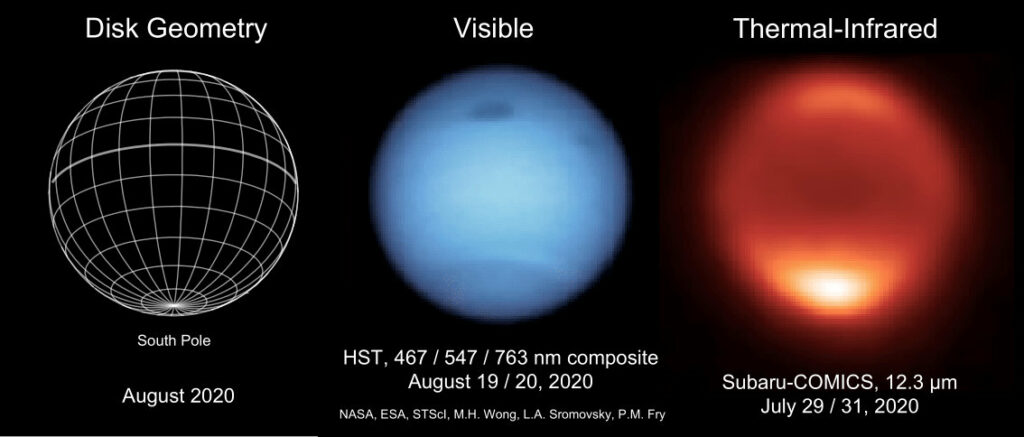 Disk Geometry

South Pole

August 2020

Visible

HST, 467 / 547 / 763 nm composite
August 19 / 20, 2020

NASA, ESA, STScI, M.H. Wong, L.A. Sromovsky, P.M. Fry

Thermal-Infrared

Subaru-COMICS, 12.3 μm
July 29 / 31, 2020